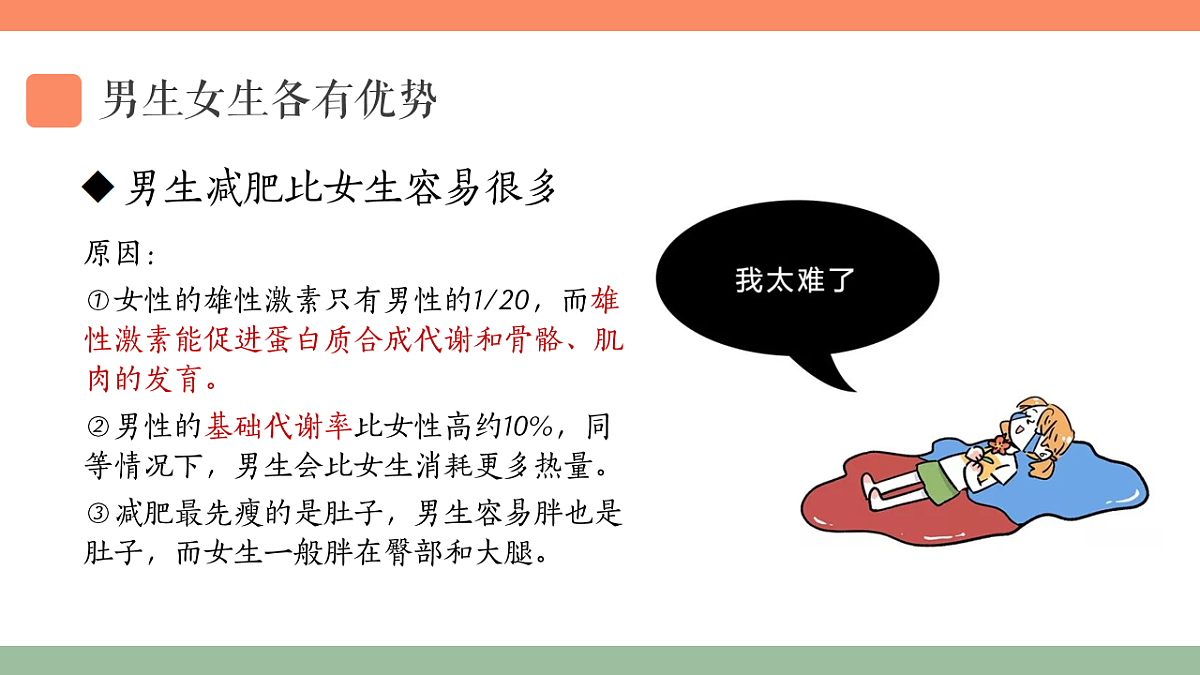 男生女生各有优势

◆ 男生减肥比女生容易很多

原因：

①女性的雄性激素只有男性的1/20，而雄性激素能促进蛋白质合成代谢和骨骼、肌肉的发育。

②男性的基础代谢率比女性高约10%，同等情况下，男生会比女生消耗更多热量。

③减肥最先瘦的是肚子，男生容易胖也是肚子，而女生一般胖在臀部和大腿。

我太难了